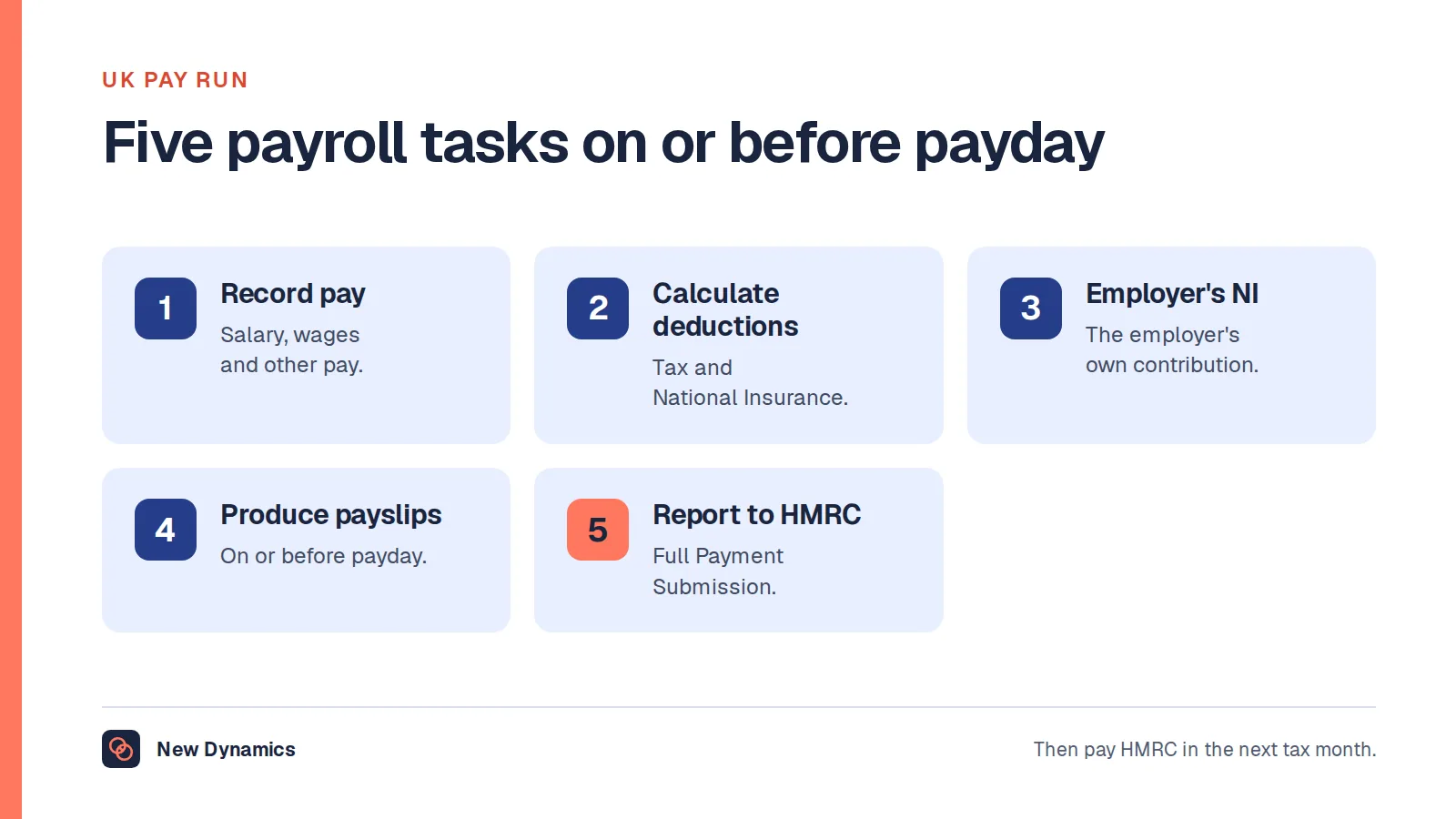 UK PAY RUN

Five payroll tasks on or before payday

1
Record pay
Salary, wages and other pay.

2
Calculate deductions
Tax and National Insurance.

3
Employer's NI
The employer's own contribution.

4
Produce payslips
On or before payday.

5
Report to HMRC
Full Payment Submission.

New Dynamics

Then pay HMRC in the next tax month.